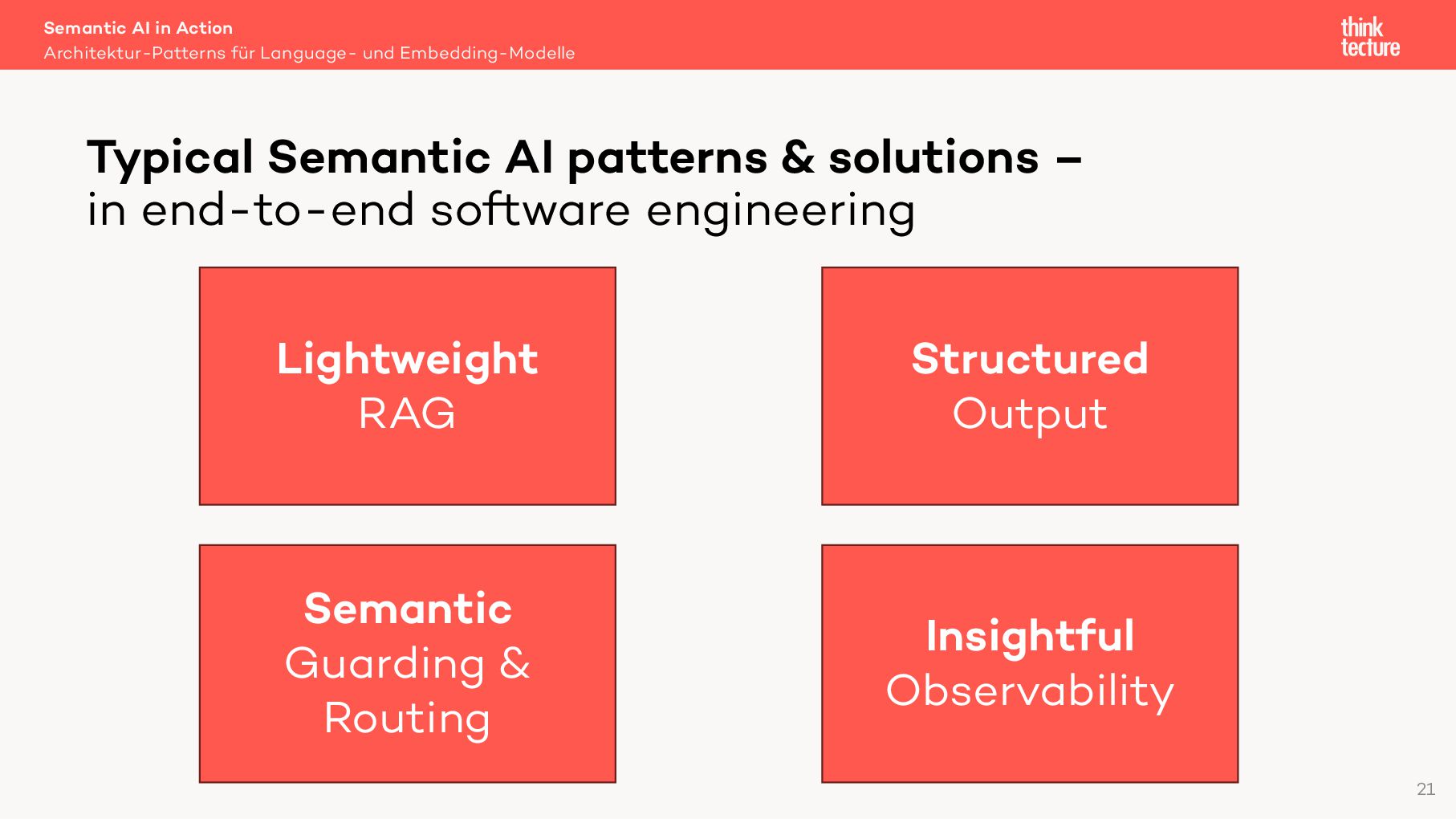 Semantic AI in Action
Architektur-Patterns für Language- und Embedding-Modelle

think tecture

Typical Semantic AI patterns & solutions –
in end-to-end software engineering

Lightweight
RAG

Structured
Output

Semantic
Guarding &
Routing

Insightful
Observability

21